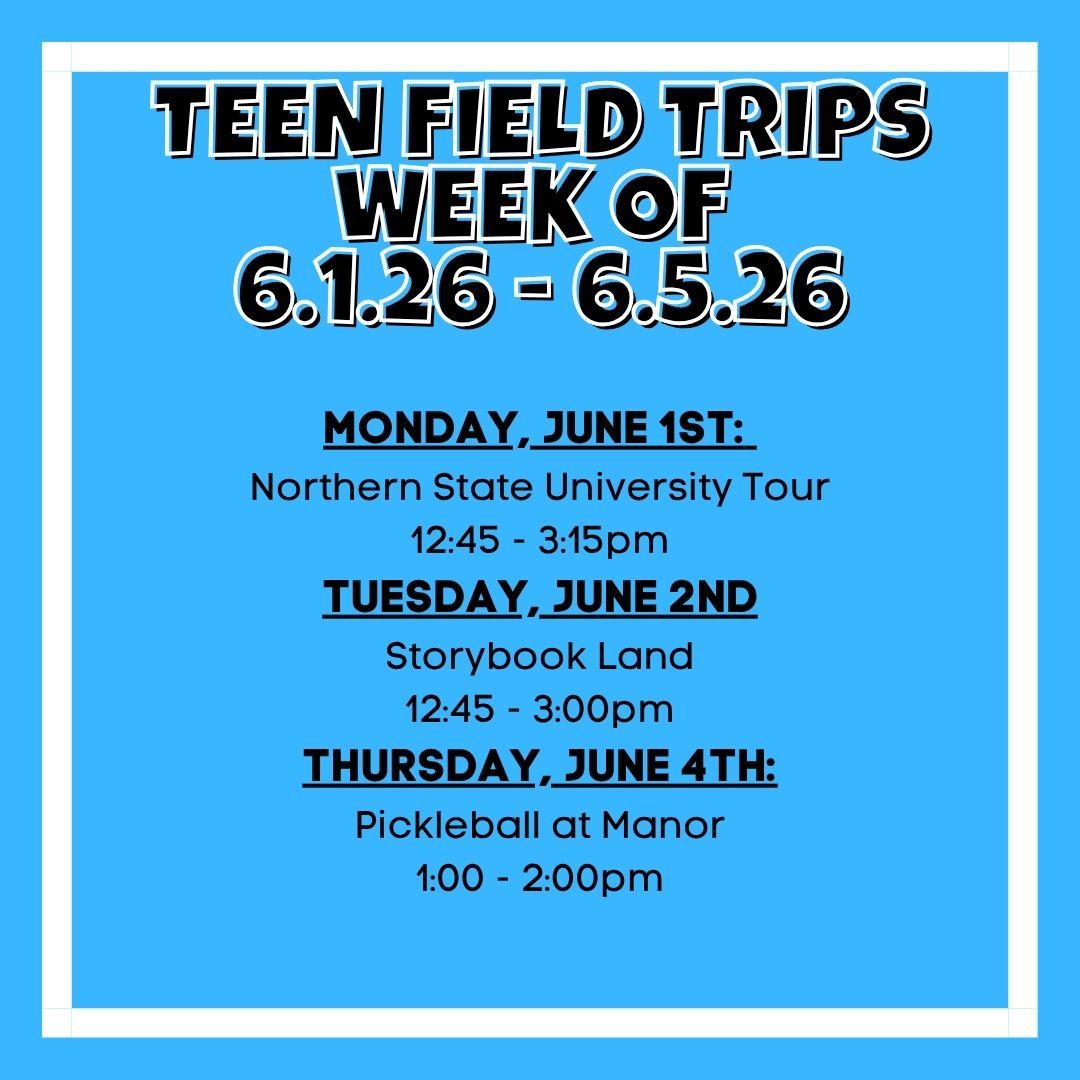 TEEN FIELD TRIPS
WEEK OF
6.1.26 - 6.5.26

MONDAY, JUNE 1ST:
Northern State University Tour
12:45 - 3:15pm
TUESDAY, JUNE 2ND
Storybook Land
12:45 - 3:00pm
THURSDAY, JUNE 4TH:
Pickleball at Manor
1:00 - 2:00pm